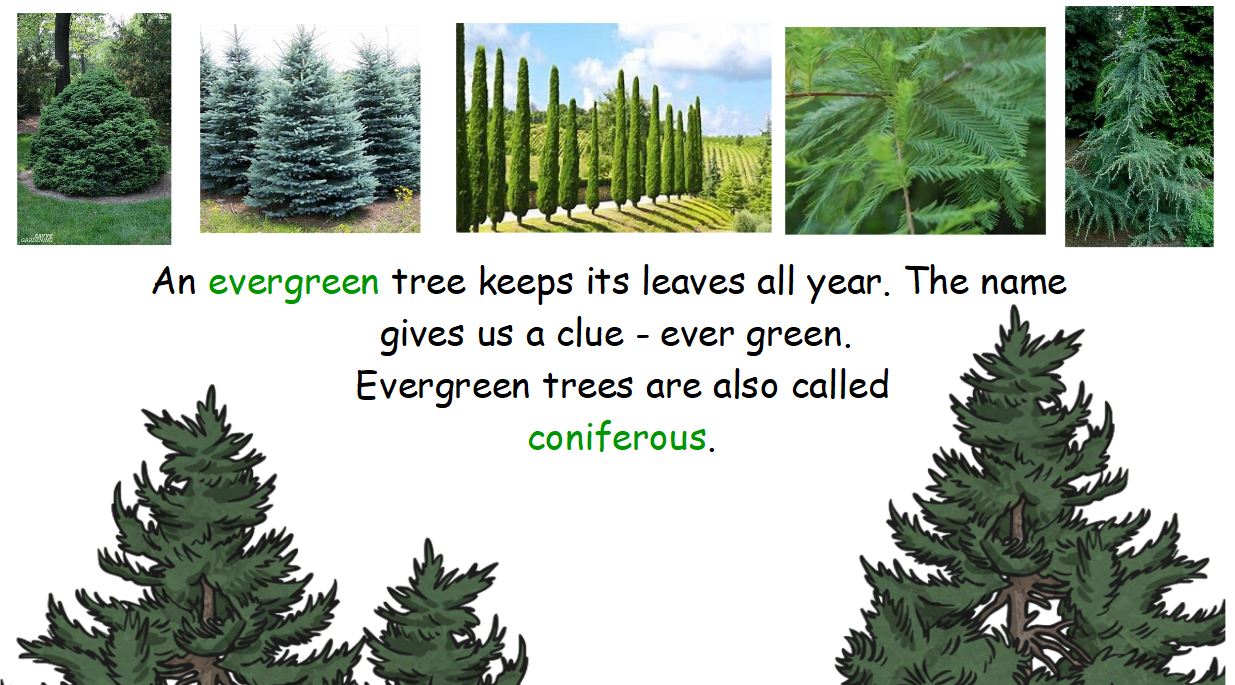 An evergreen tree keeps its leaves all year. The name gives us a clue - ever green.
Evergreen trees are also called coniferous.